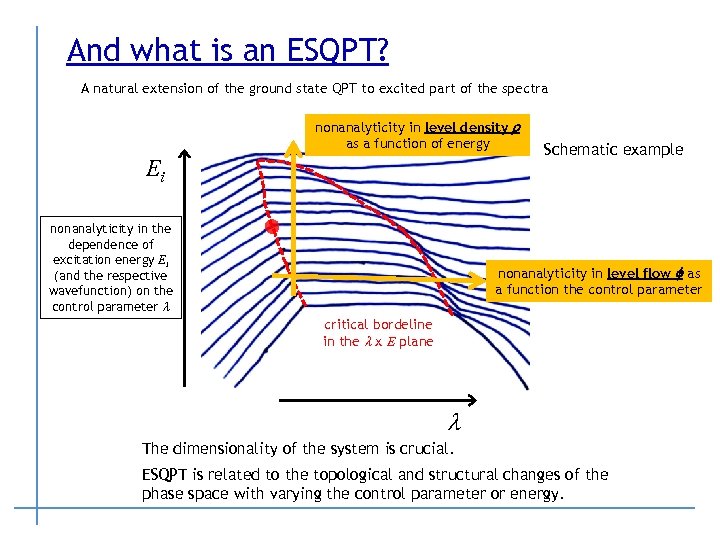 And what is an ESQPT?

A natural extension of the ground state QPT to excited part of the spectra

nonanalyticity in level density $\rho$ as a function of energy

Schematic example

$E_i$

nonanalyticity in the dependence of excitation energy $E_i$ (and the respective wavefunction) on the control parameter $\lambda$

nonanalyticity in level flow $\phi$ as a function the control parameter

critical bordeline in the $\lambda$ x $E$ plane

$\lambda$

The dimensionality of the system is crucial.

ESQPT is related to the topological and structural changes of the phase space with varying the control parameter or energy.